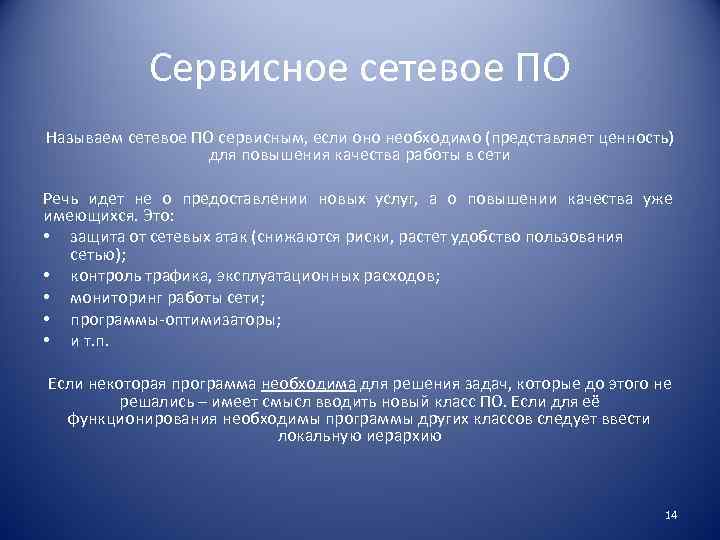 Сервисное сетевое ПО

Называем сетевое ПО сервисным, если оно необходимо (представляет ценность) для повышения качества работы в сети

Речь идет не о предоставлении новых услуг, а о повышении качества уже имеющихся. Это:
• защита от сетевых атак (снижаются риски, растет удобство пользования сетью);
• контроль трафика, эксплуатационных расходов;
• мониторинг работы сети;
• программы-оптимизаторы;
• и т.п.

Если некоторая программа необходима для решения задач, которые до этого не решались – имеет смысл вводить новый класс ПО. Если для её функционирования необходимы программы других классов следует ввести локальную иерархию

14